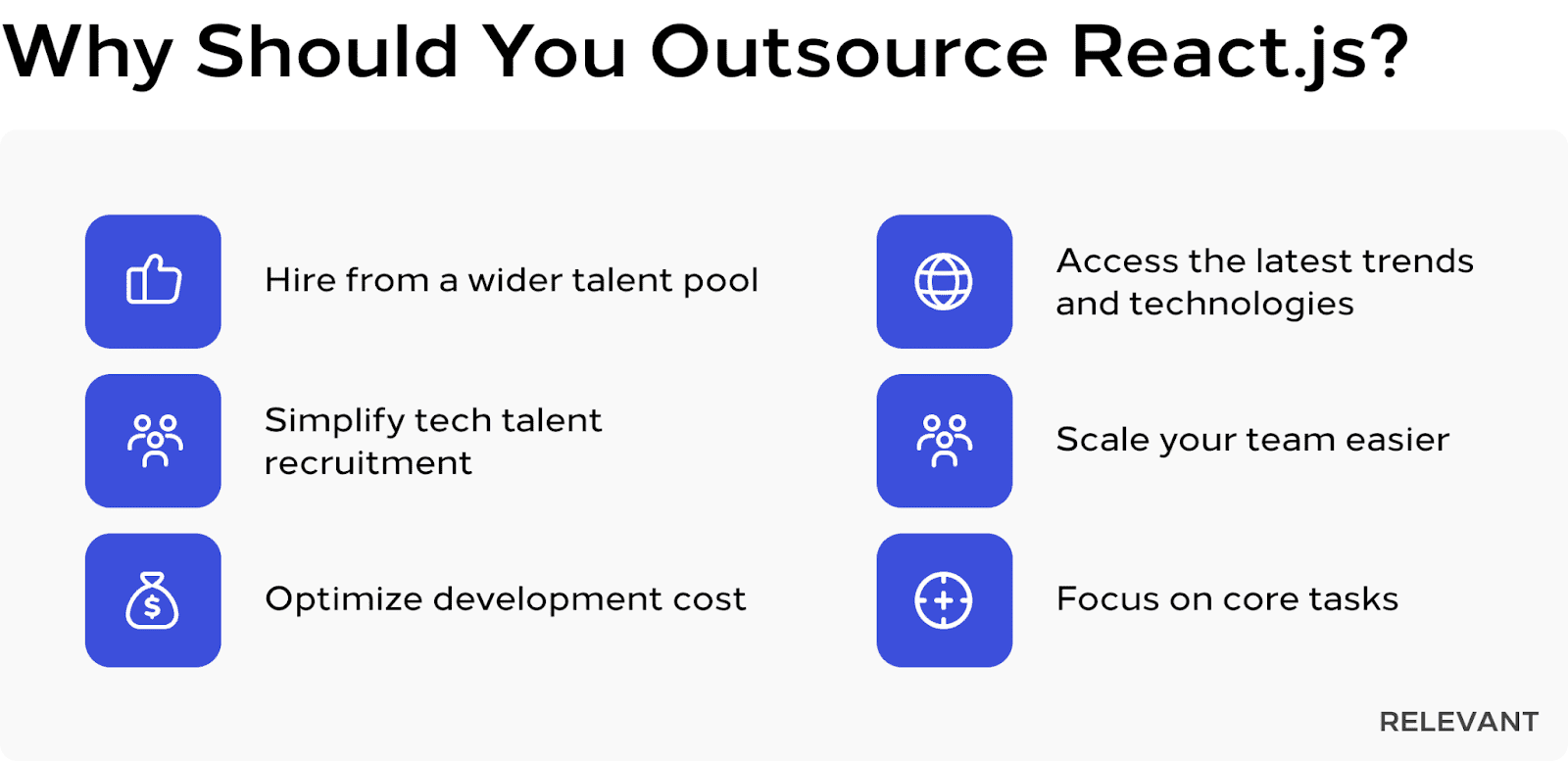 Why Should You Outsource React.js?

Hire from a wider talent pool

Simplify tech talent recruitment

Optimize development cost

Access the latest trends and technologies

Scale your team easier

Focus on core tasks

RELEVANT